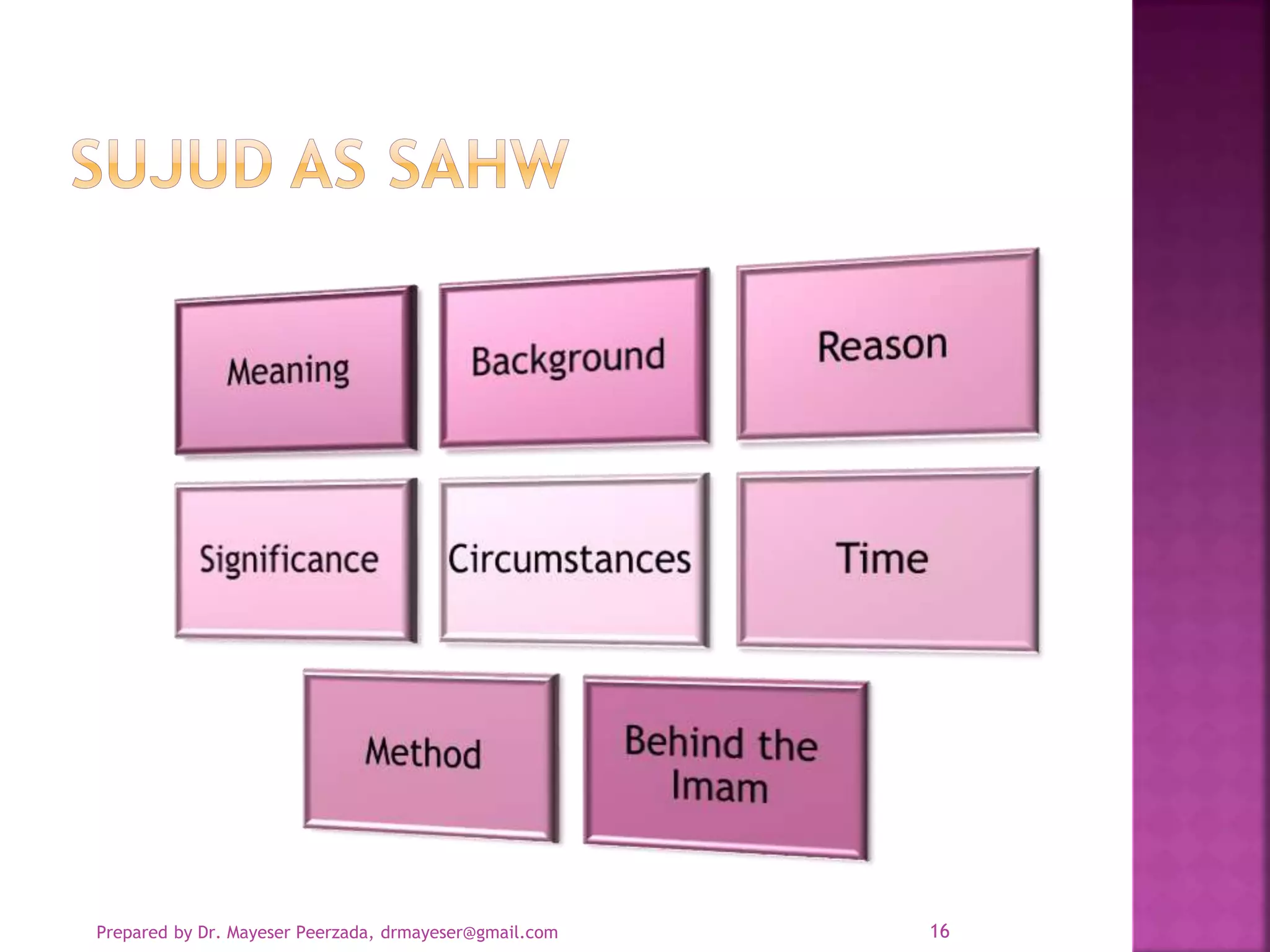 SUJUD AS SAHW

Meaning

Background

Reason

Significance

Circumstances

Time

Method

Behind the Imam

Prepared by Dr. Mayeser Peerzada, drmayeser@gmail.com

16